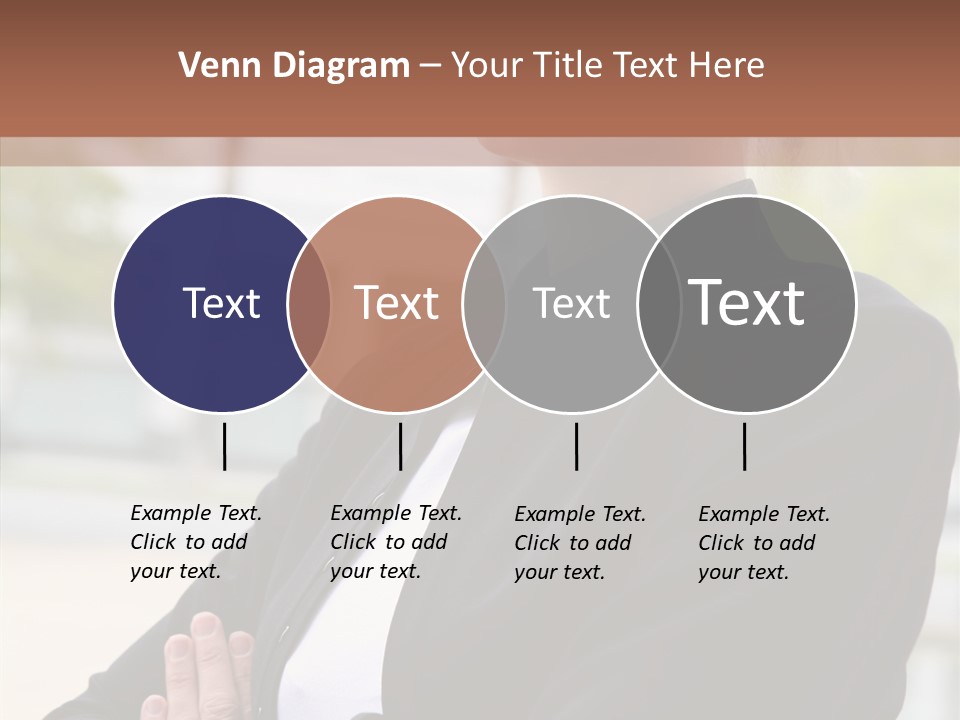 Venn Diagram – Your Title Text Here

Text

Text

Text

Text

Example Text. Click to add your text.

Example Text. Click to add your text.

Example Text. Click to add your text.

Example Text. Click to add your text.